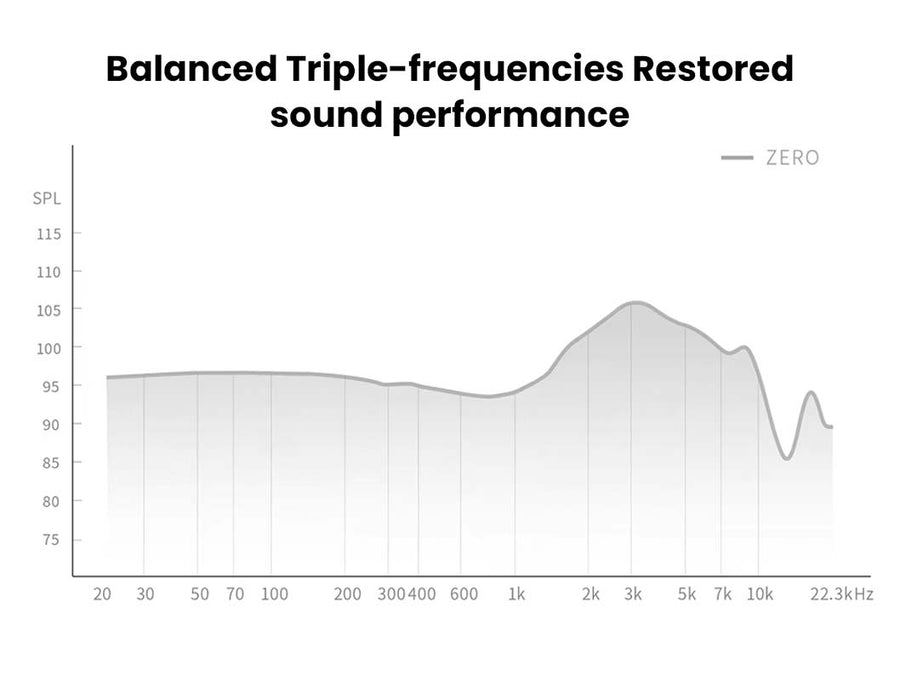 Balanced Triple-frequencies Restored sound performance

ZERO

SPL
115
110
105
100
95
90
85
80
75

20 30 50 70 100 200 300 400 600 1k 2k 3k 5k 7k 10k 22.3kHz